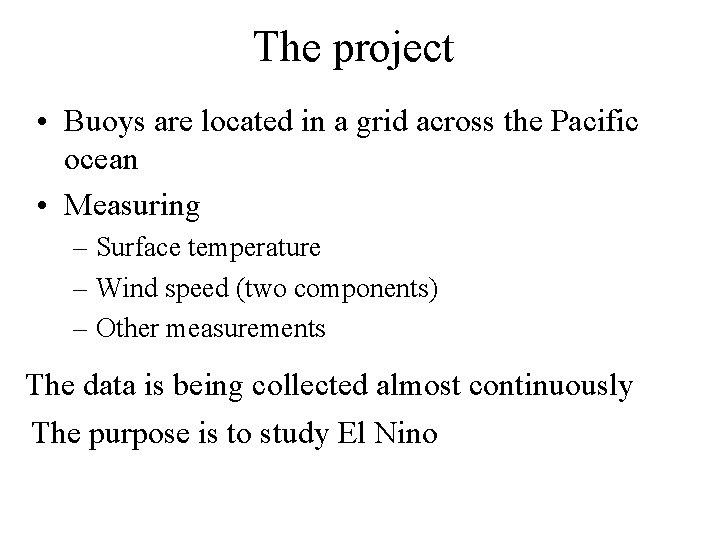 The project

• Buoys are located in a grid across the Pacific ocean
• Measuring
– Surface temperature
– Wind speed (two components)
– Other measurements

The data is being collected almost continuously

The purpose is to study El Nino